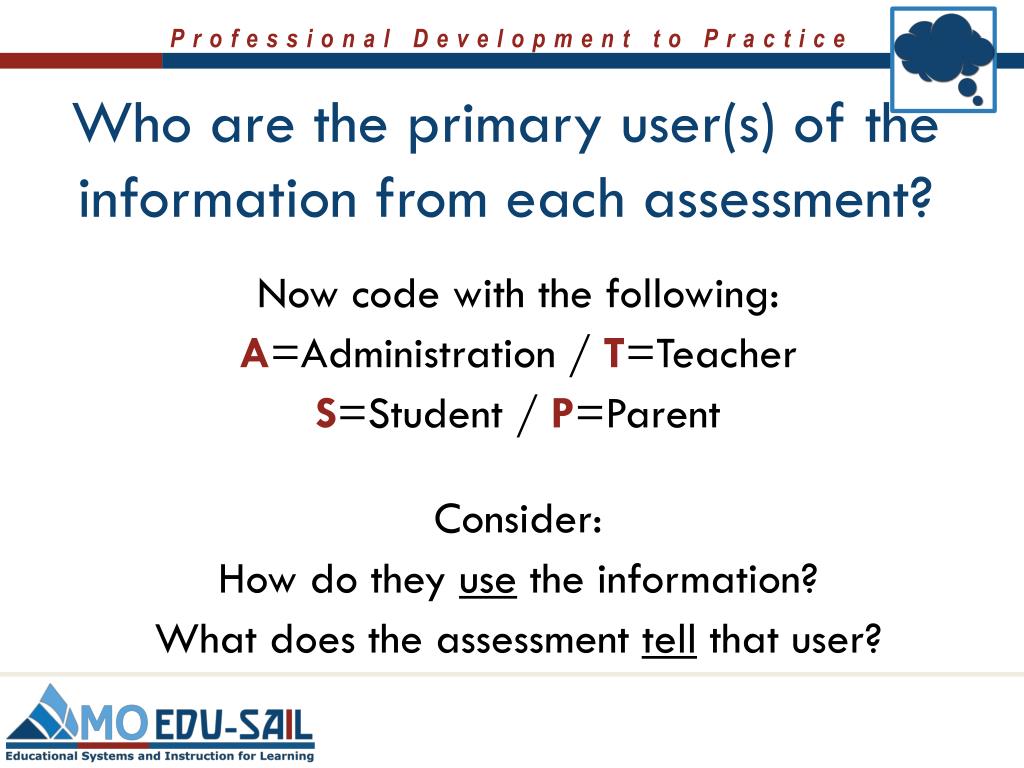 Professional Development to Practice

Who are the primary user(s) of the information from each assessment?

Now code with the following:
A=Administration / T=Teacher
S=Student / P=Parent

Consider:
How do they use the information?
What does the assessment tell that user?

MO EDU-SAIL
Educational Systems and Instruction for Learning